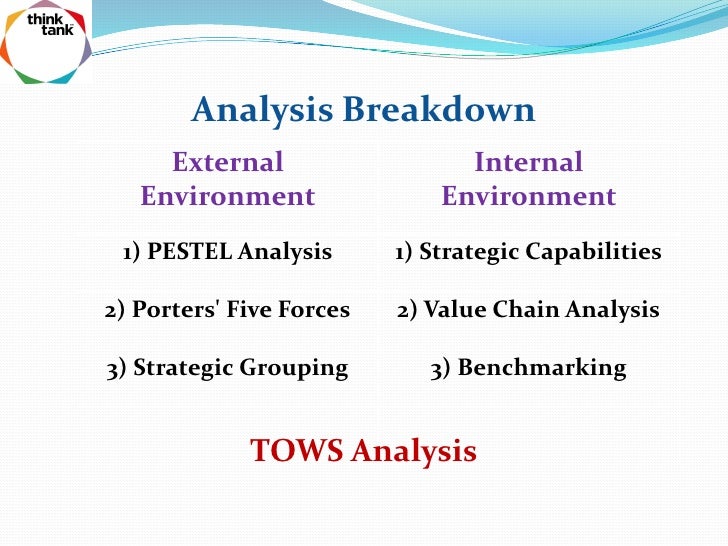 think tank

Analysis Breakdown

External Environment

1) PESTEL Analysis

2) Porters' Five Forces

3) Strategic Grouping

Internal Environment

1) Strategic Capabilities

2) Value Chain Analysis

3) Benchmarking

TOWS Analysis